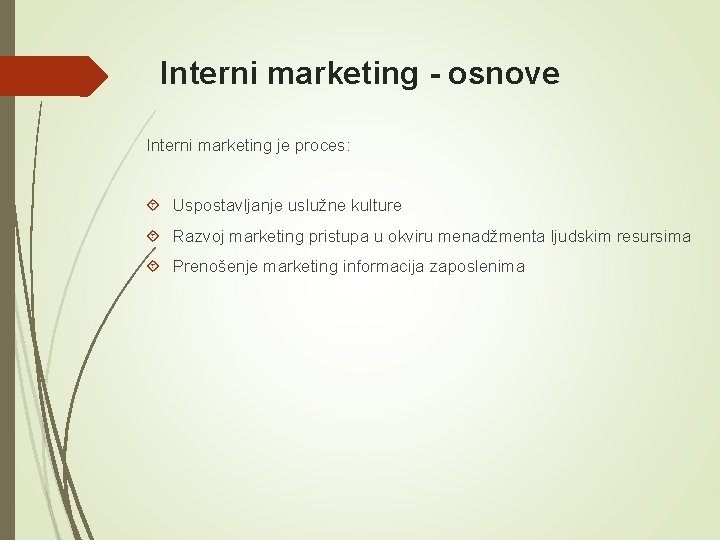 Interni marketing - osnove

Interni marketing je proces:

Uspostavljanje uslužne kulture

Razvoj marketing pristupa u okviru menadžmenta ljudskim resursima

Prenošenje marketing informacija zaposlenima